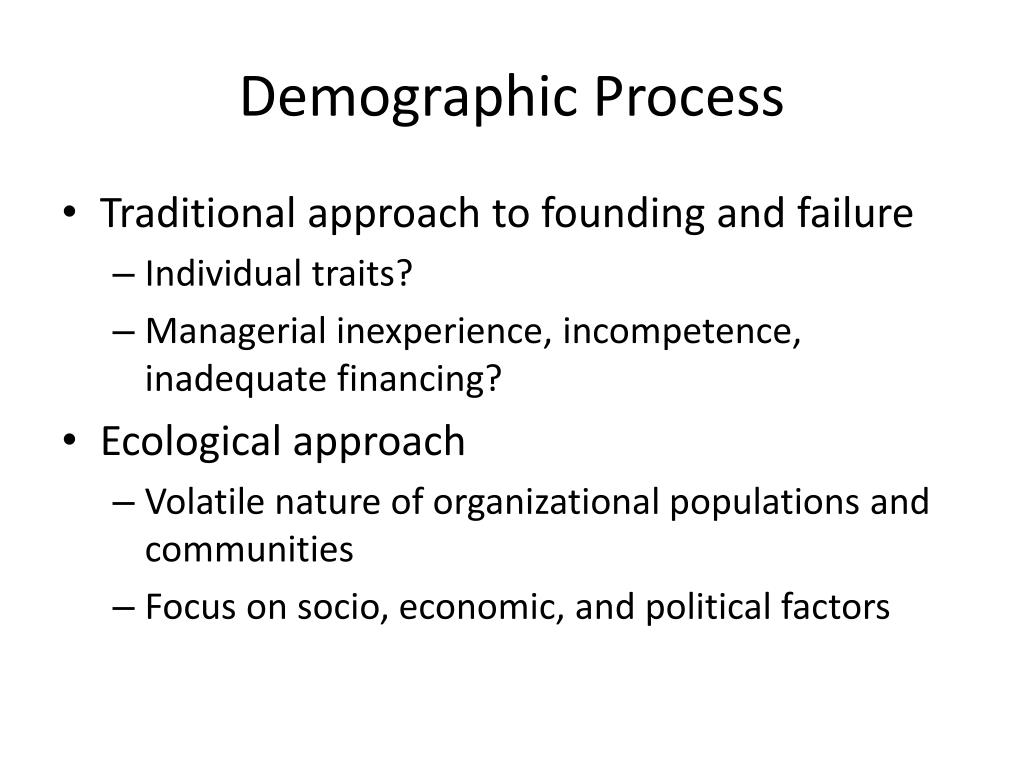 Demographic Process

• Traditional approach to founding and failure
– Individual traits?
– Managerial inexperience, incompetence, inadequate financing?

• Ecological approach
– Volatile nature of organizational populations and communities
– Focus on socio, economic, and political factors